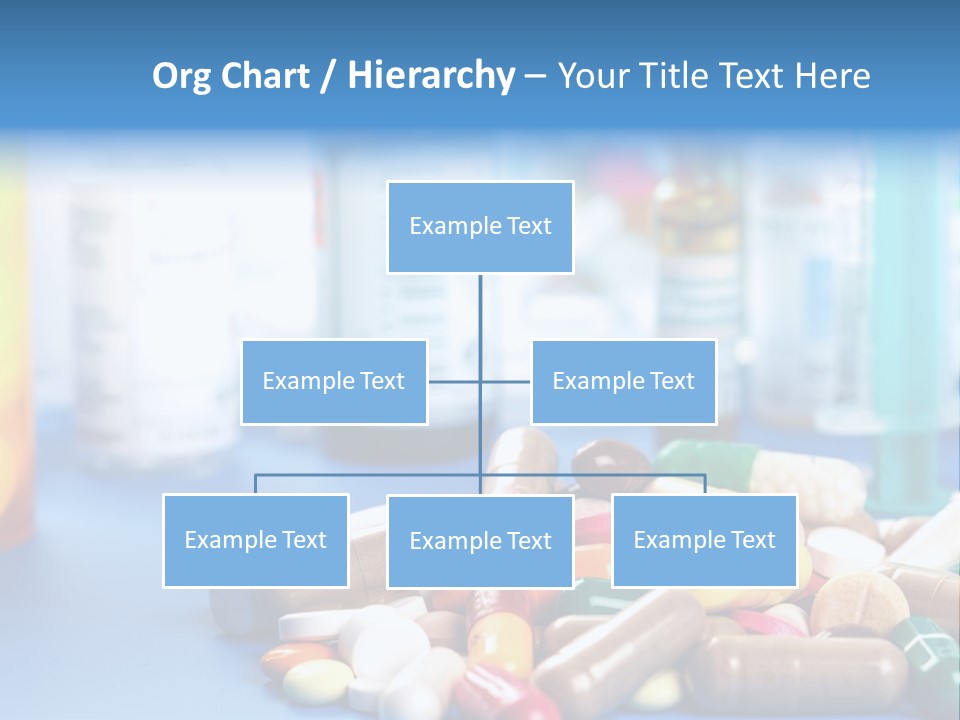 Org Chart / Hierarchy – Your Title Text Here

Example Text

Example Text

Example Text

Example Text

Example Text

Example Text